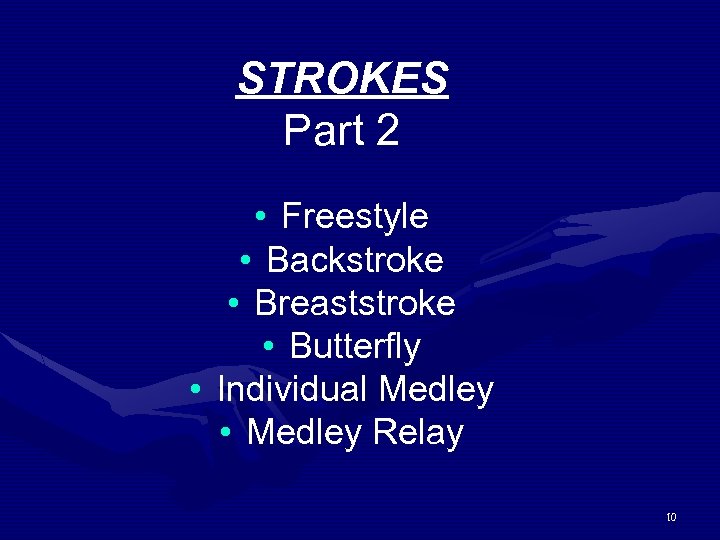 STROKES
Part 2

• Freestyle
• Backstroke
• Breaststroke
• Butterfly
• Individual Medley
• Medley Relay

10